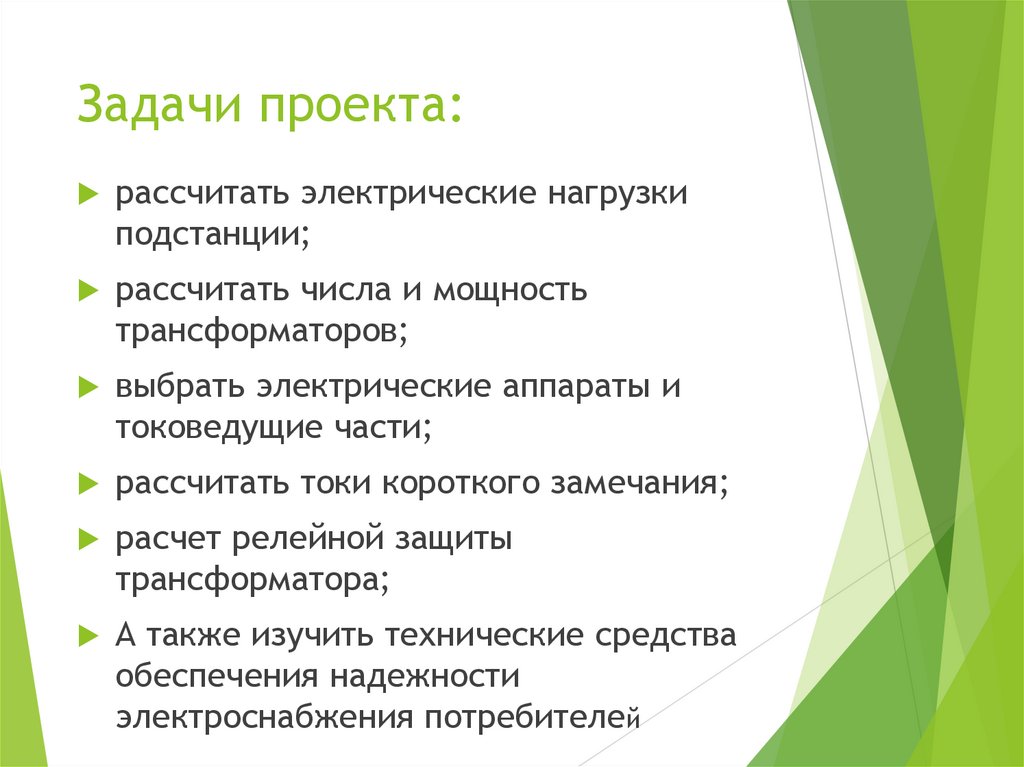 Задачи проекта:

рассчитать электрические нагрузки подстанции;

рассчитать числа и мощность трансформаторов;

выбрать электрические аппараты и токоведущие части;

рассчитать токи короткого замечания;

расчет релейной защиты трансформатора;

А также изучить технические средства обеспечения надежности электроснабжения потребителей